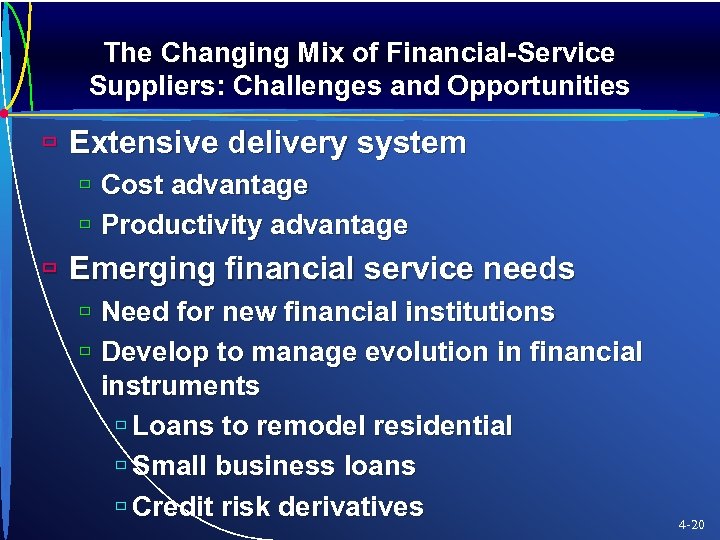 The Changing Mix of Financial-Service Suppliers: Challenges and Opportunities

Extensive delivery system
Cost advantage
Productivity advantage

Emerging financial service needs
Need for new financial institutions
Develop to manage evolution in financial instruments
Loans to remodel residential
Small business loans
Credit risk derivatives

4-20